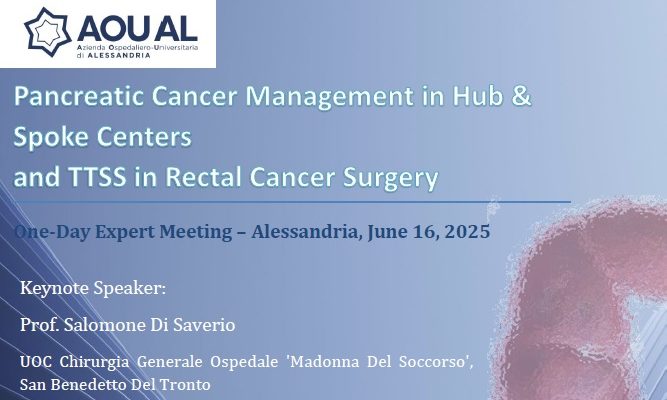 AOU AL
Azienda Ospedaliero-Universitaria di ALESSANDRIA

Pancreatic Cancer Management in Hub & Spoke Centers
and TTSS in Rectal Cancer Surgery

One-Day Expert Meeting – Alessandria, June 16, 2025

Keynote Speaker:

Prof. Salomone Di Saverio

UOC Chirurgia Generale Ospedale 'Madonna Del Soccorso', San Benedetto Del Tronto